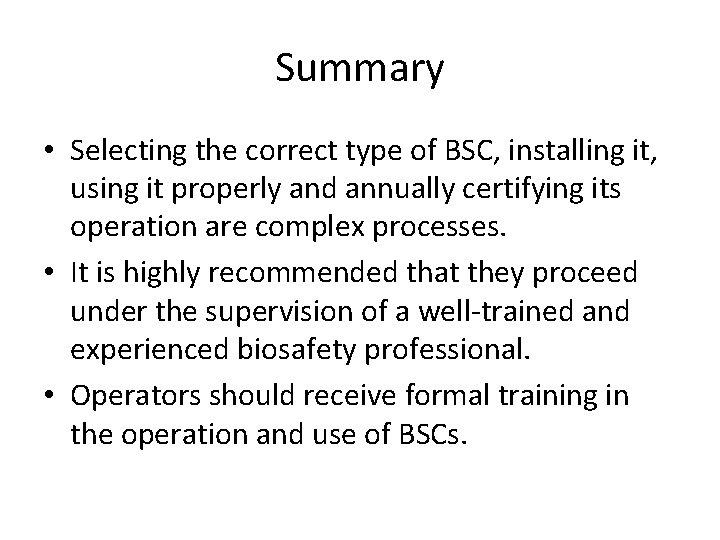 Summary

• Selecting the correct type of BSC, installing it, using it properly and annually certifying its operation are complex processes.
• It is highly recommended that they proceed under the supervision of a well-trained and experienced biosafety professional.
• Operators should receive formal training in the operation and use of BSCs.